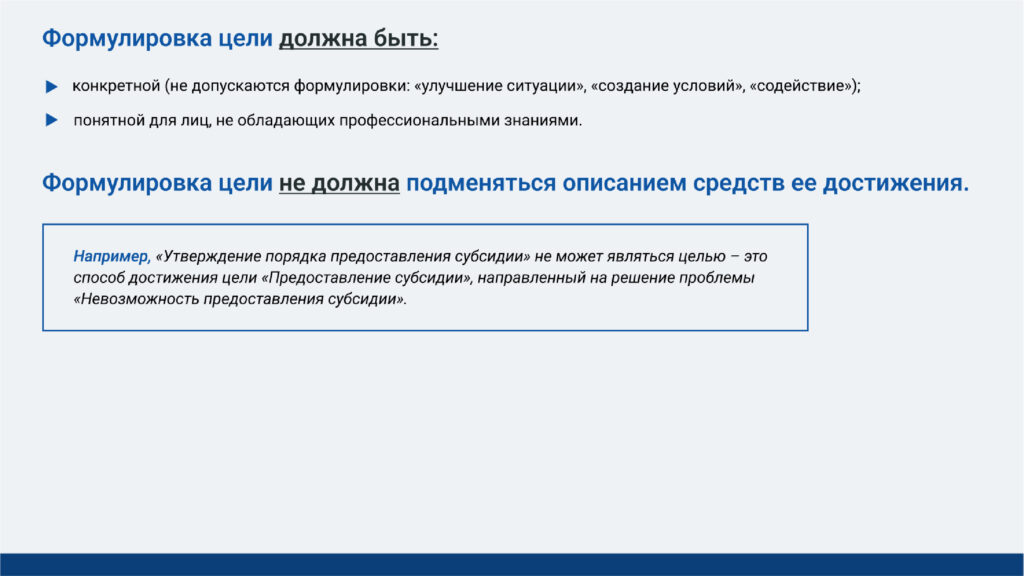 Формулировка цели должна быть:

конкретной (не допускаются формулировки: «улучшение ситуации», «создание условий», «содействие»);

понятной для лиц, не обладающих профессиональными знаниями.

Формулировка цели не должна подменяться описанием средств ее достижения.

Например, «Утверждение порядка предоставления субсидии» не может являться целью – это способ достижения цели «Предоставление субсидии», направленный на решение проблемы «Невозможность предоставления субсидии».